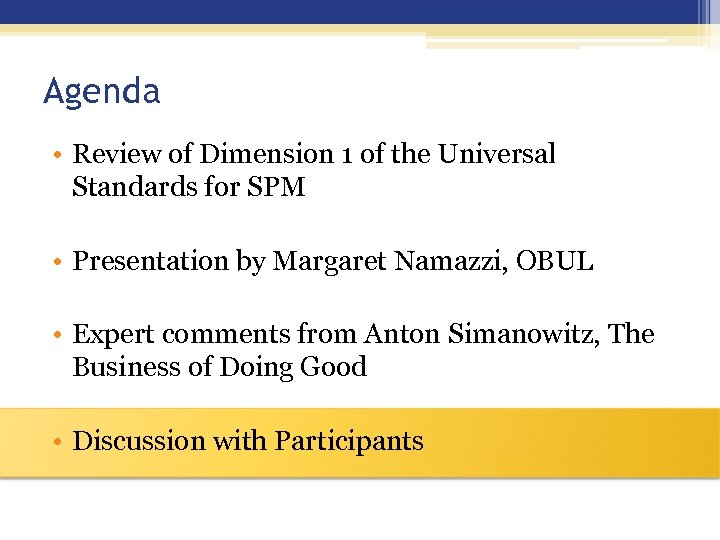 Agenda

• Review of Dimension 1 of the Universal Standards for SPM

• Presentation by Margaret Namazzi, OBUL

• Expert comments from Anton Simanowitz, The Business of Doing Good

• Discussion with Participants